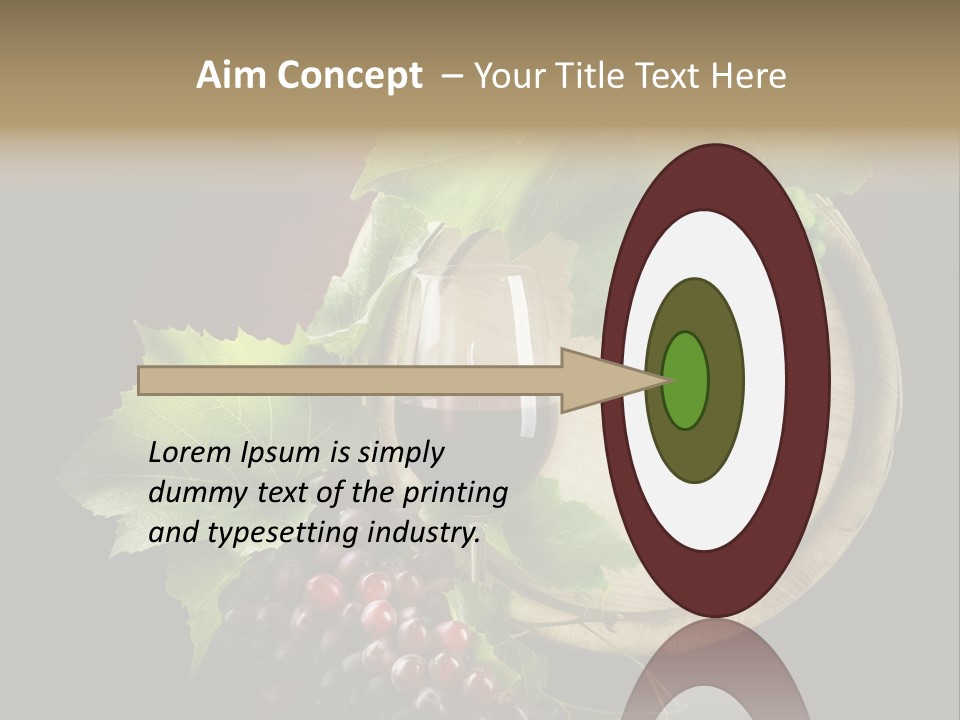 Aim Concept – Your Title Text Here

Lorem Ipsum is simply dummy text of the printing and typesetting industry.